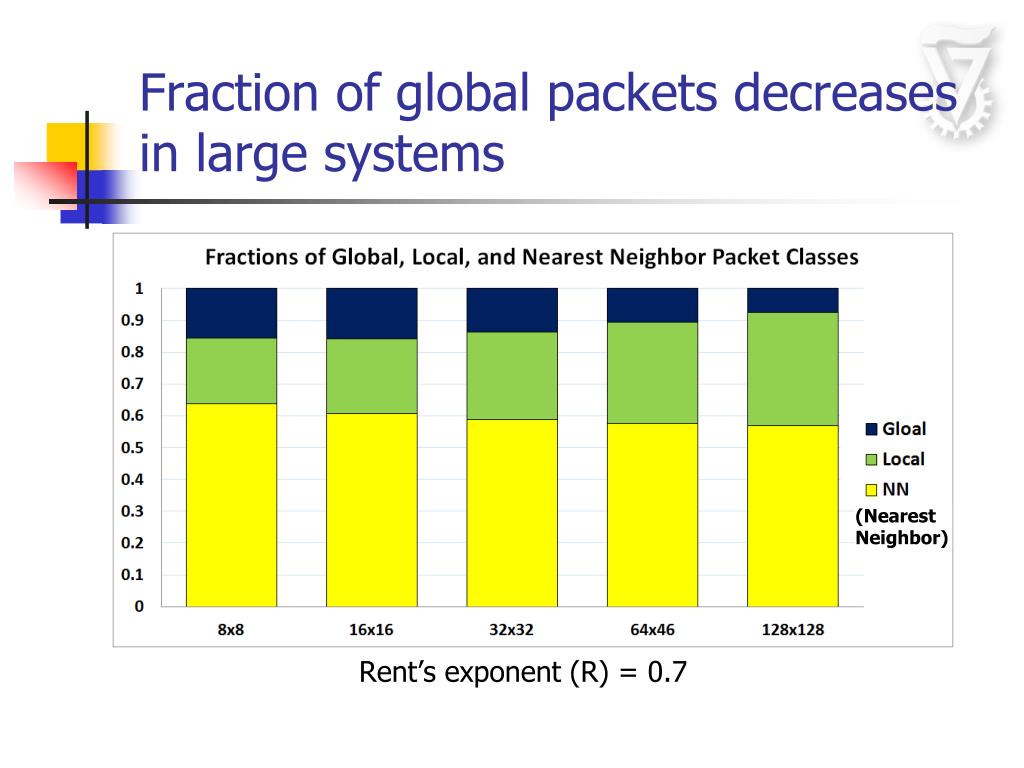 Fraction of global packets decreases in large systems

Fractions of Global, Local, and Nearest Neighbor Packet Classes

1
0.9
0.8
0.7
0.6
0.5
0.4
0.3
0.2
0.1
0

8x8
16x16
32x32
64x46
128x128

Gloal
Local
NN
(Nearest Neighbor)

Rent's exponent (R) = 0.7